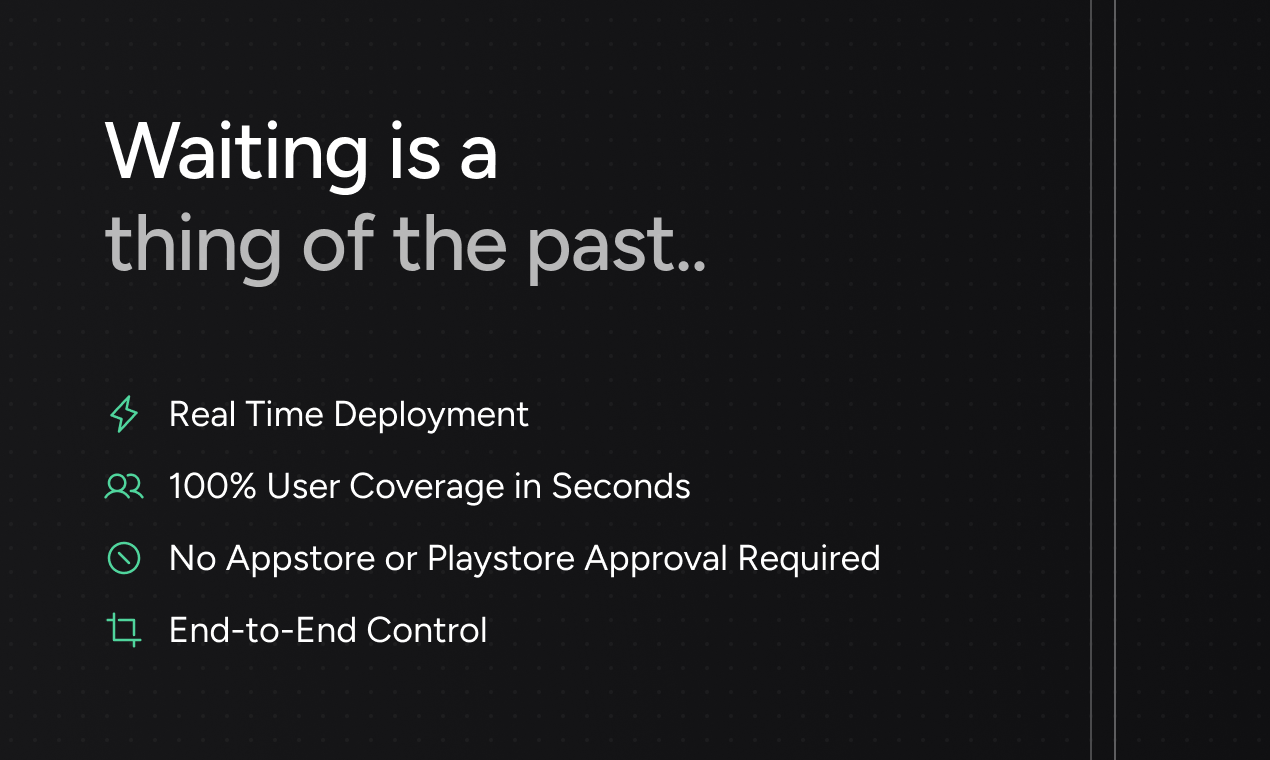 Waiting is a
thing of the past..

Real Time Deployment

100% User Coverage in Seconds

No Appstore or Playstore Approval Required

End-to-End Control